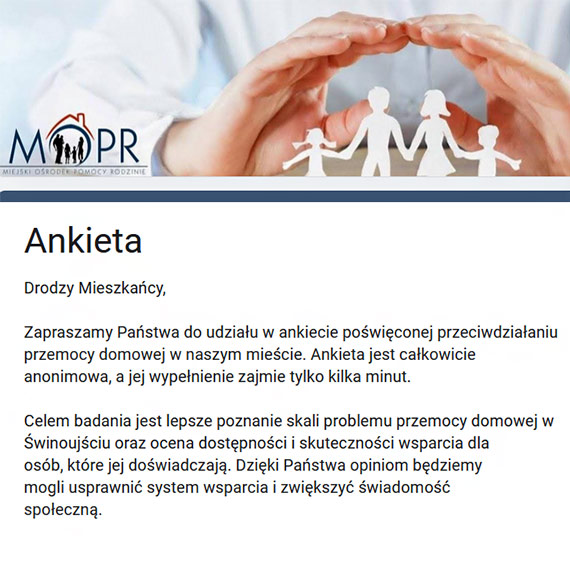 MOPR
MIEJSKI OŚRODEK POMOCY RODZINIE

Ankieta

Drodzy Mieszkańcy,

Zapraszamy Państwa do udziału w ankiecie poświęconej przeciwdziałaniu przemocy domowej w naszym mieście. Ankieta jest całkowicie anonimowa, a jej wypełnienie zajmie tylko kilka minut.

Celem badania jest lepsze poznanie skali problemu przemocy domowej w Świnoujściu oraz ocena dostępności i skuteczności wsparcia dla osób, które jej doświadczają. Dzięki Państwa opiniom będziemy mogli usprawnić system wsparcia i zwiększyć świadomość społeczną.